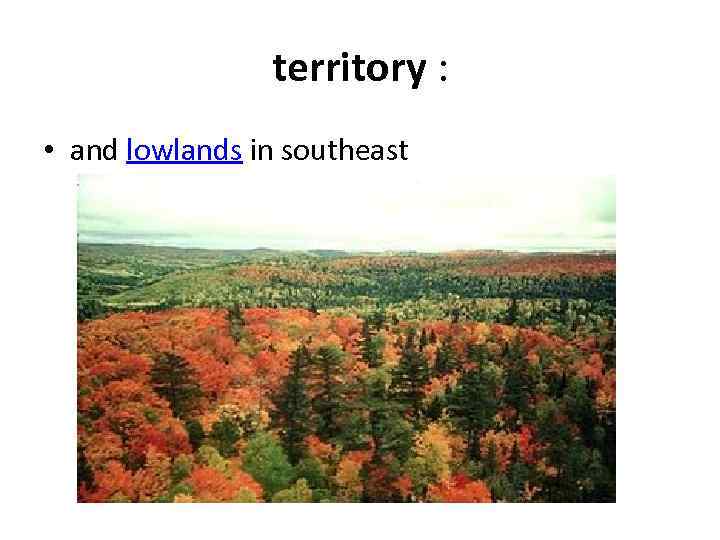 territory :

• and lowlands in southeast